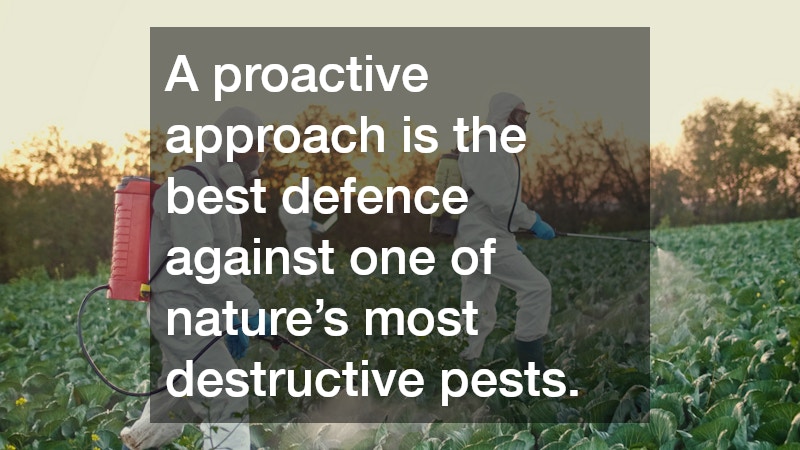 A proactive approach is the best defence against one of nature’s most destructive pests.